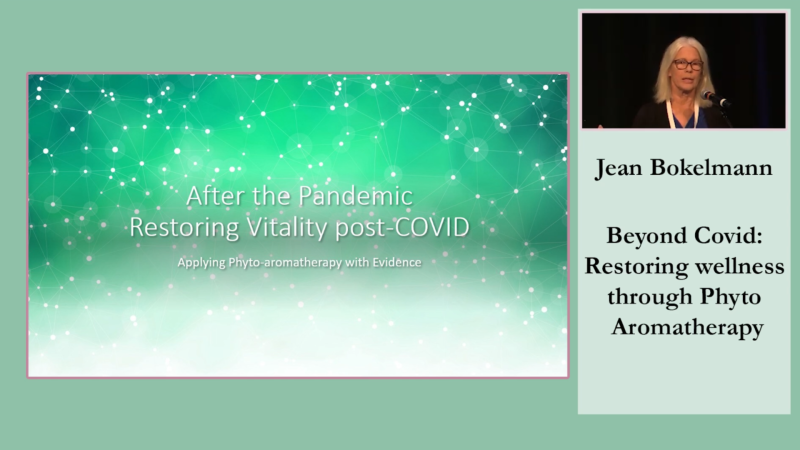 After the Pandemic
Restoring Vitality post-COVID

Applying Phyto-aromatherapy with Evidence

Jean Bokelmann

Beyond Covid: Restoring wellness through Phyto Aromatherapy